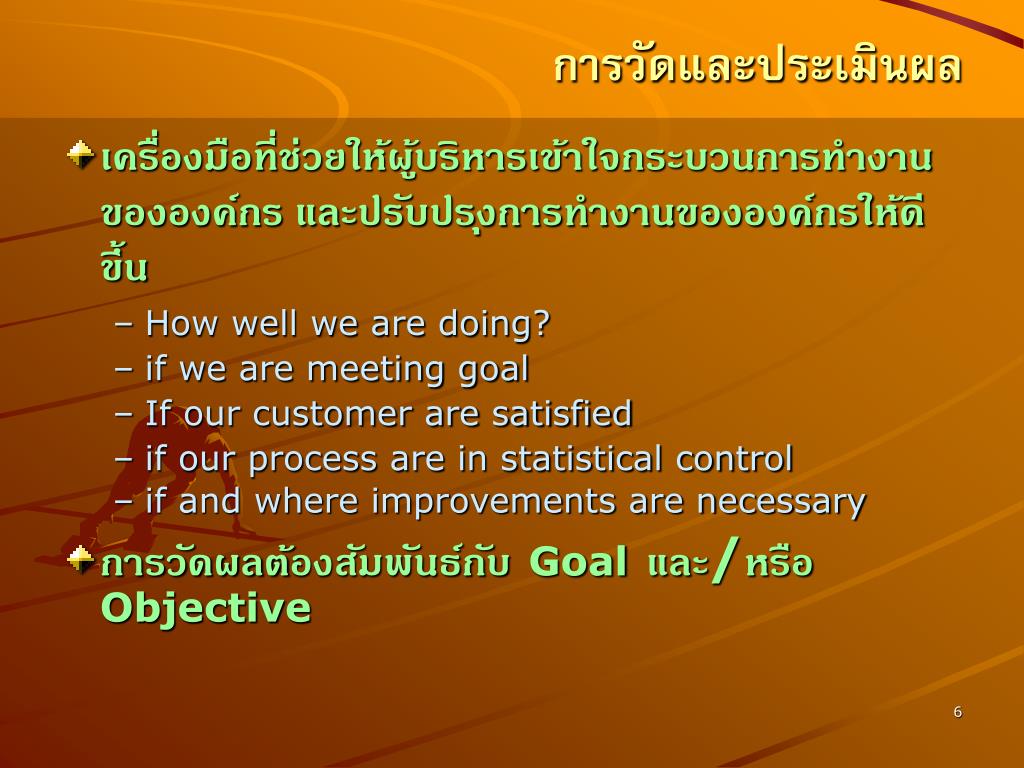 การวัดและประเมินผล

เครื่องมือที่ช่วยให้ผู้บริหารเข้าใจกระบวนการทำงานขององค์กร และปรับปรุงการทำงานขององค์กรให้ดีขึ้น

– How well we are doing?
– if we are meeting goal
– If our customer are satisfied
– if our process are in statistical control
– if and where improvements are necessary

การวัดผลต้องสัมพันธ์กับ Goal และ/หรือ Objective

6